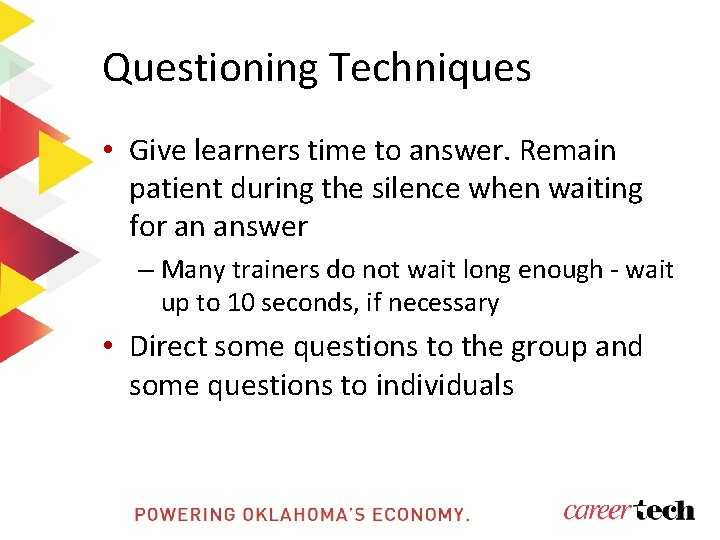 Questioning Techniques

• Give learners time to answer. Remain patient during the silence when waiting for an answer

– Many trainers do not wait long enough - wait up to 10 seconds, if necessary

• Direct some questions to the group and some questions to individuals

POWERING OKLAHOMA'S ECONOMY.

careertech